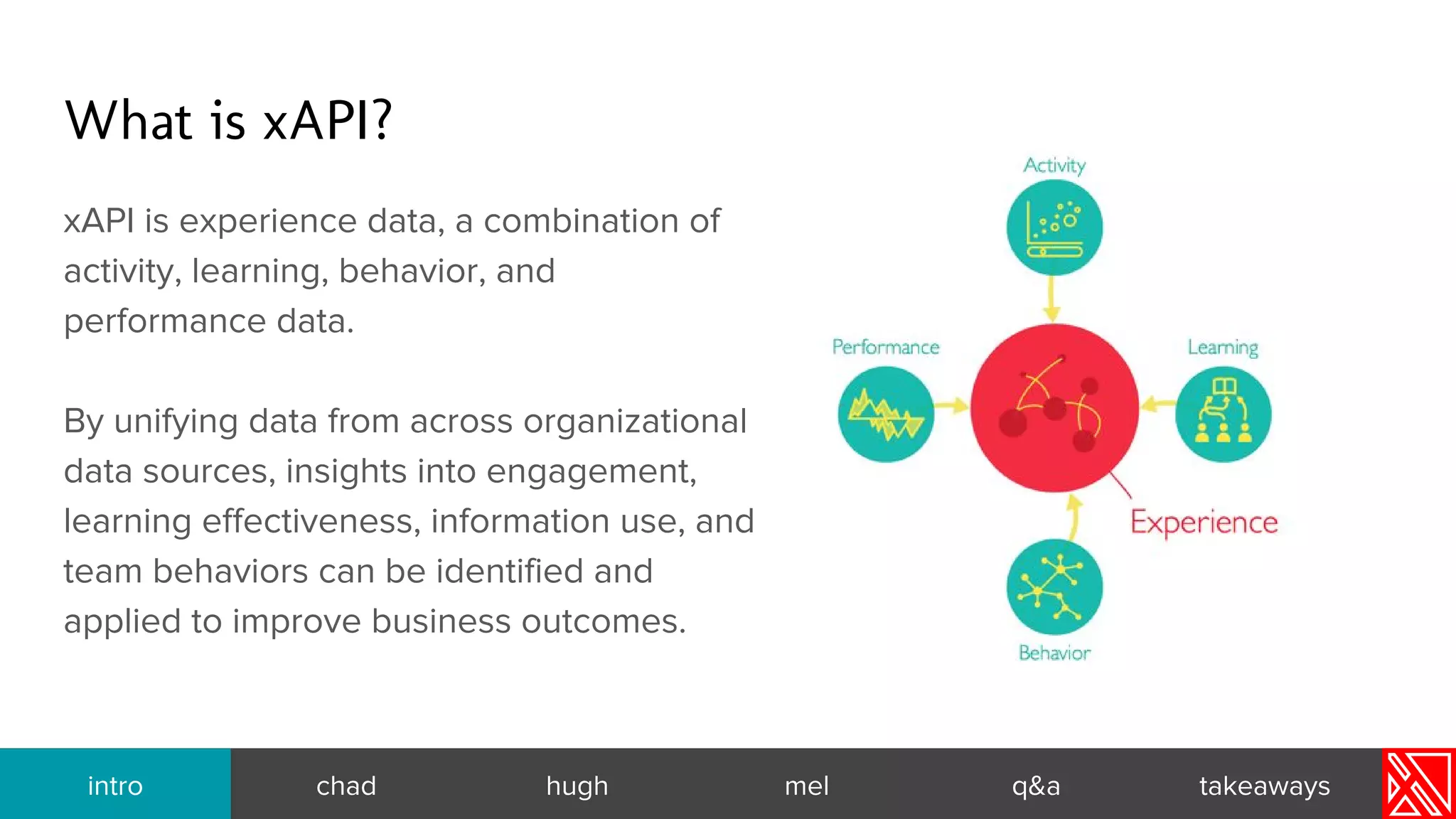 What is xAPI?

xAPI is experience data, a combination of activity, learning, behavior, and performance data.

By unifying data from across organizational data sources, insights into engagement, learning effectiveness, information use, and team behaviors can be identified and applied to improve business outcomes.

Activity

Performance

Learning

Experience

Behavior

intro chad hugh mel q&a takeaways